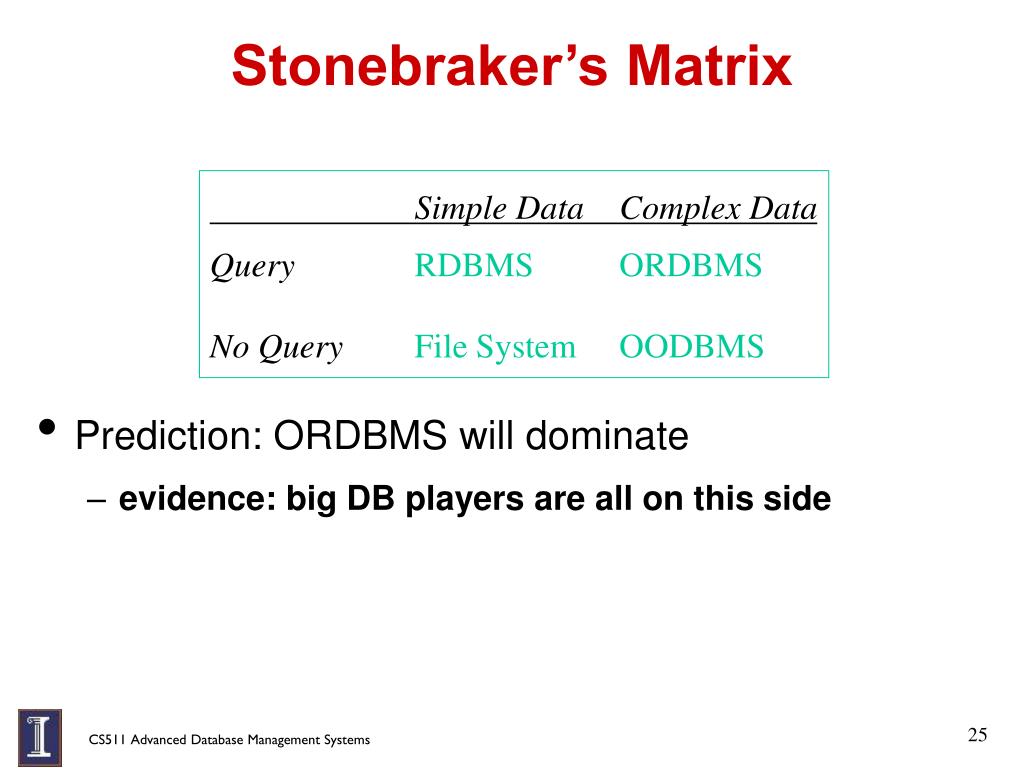 Stonebraker's Matrix

| | Simple Data | Complex Data |
|---|---|---|
| Query | RDBMS | ORDBMS |
| No Query | File System | OODBMS |

• Prediction: ORDBMS will dominate

– evidence: big DB players are all on this side

CS511 Advanced Database Management Systems

25